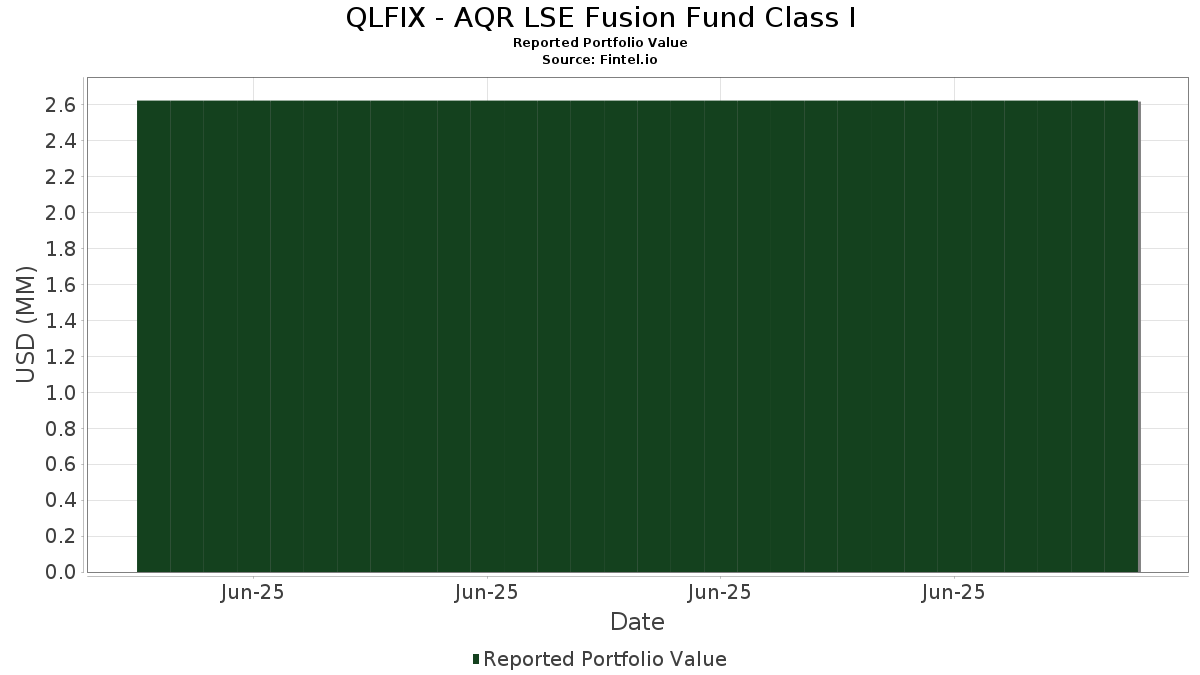 QLFIX - AQR LSE Fusion Fund Class I
Reported Portfolio Value
Source: Fintel.io

USD (MM)

2.6
2.4
2.2
2.0
1.8
1.6
1.4
1.2
1.0
0.8
0.6
0.4
0.2
0.0

Jun-25
Jun-25
Jun-25
Jun-25

Date

Reported Portfolio Value